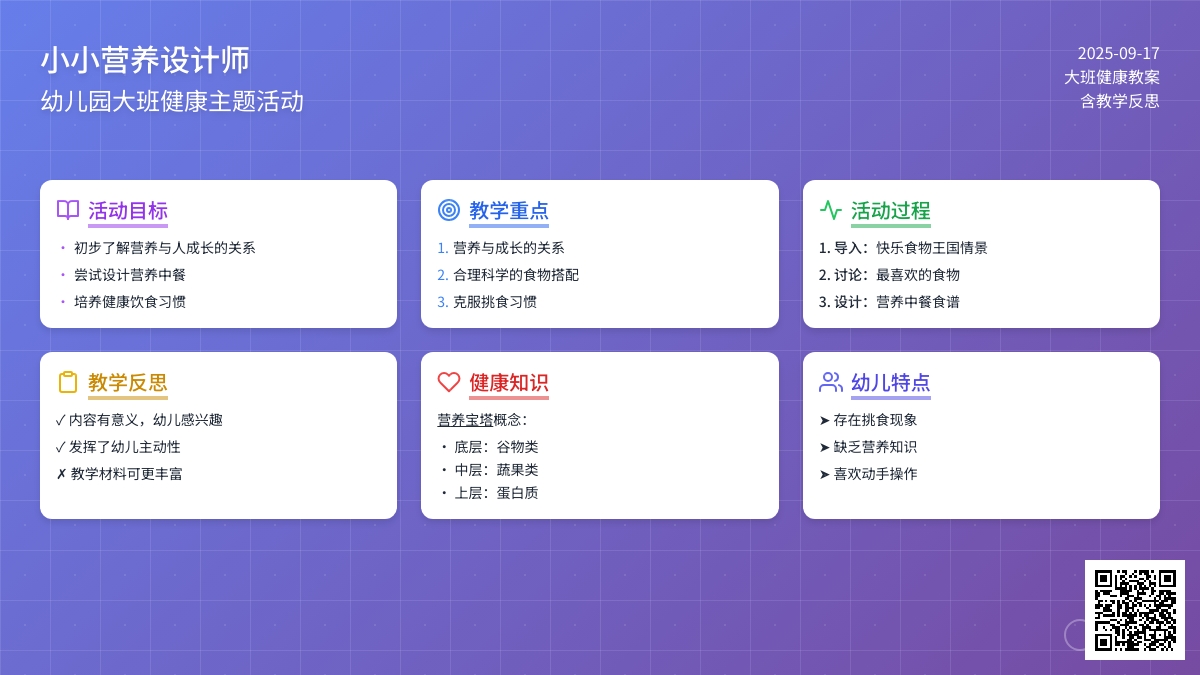 小小营养设计师
幼儿园大班健康主题活动

2025-09-17
大班健康教案
含教学反思

活动目标
• 初步了解营养与人成长的关系
• 尝试设计营养中餐
• 培养健康饮食习惯

教学重点
1. 营养与成长的关系
2. 合理科学的食物搭配
3. 克服挑食习惯

活动过程
1. 导入：快乐食物王国情景
2. 讨论：最喜欢的食物
3. 设计：营养中餐食谱

教学反思
✓ 内容有意义，幼儿感兴趣
✓ 发挥了幼儿主动性
✗ 教学材料可更丰富

健康知识
营养宝塔概念：
• 底层：谷物类
• 中层：蔬果类
• 上层：蛋白质

幼儿特点
➤ 存在挑食现象
➤ 缺乏营养知识
➤ 喜欢动手操作